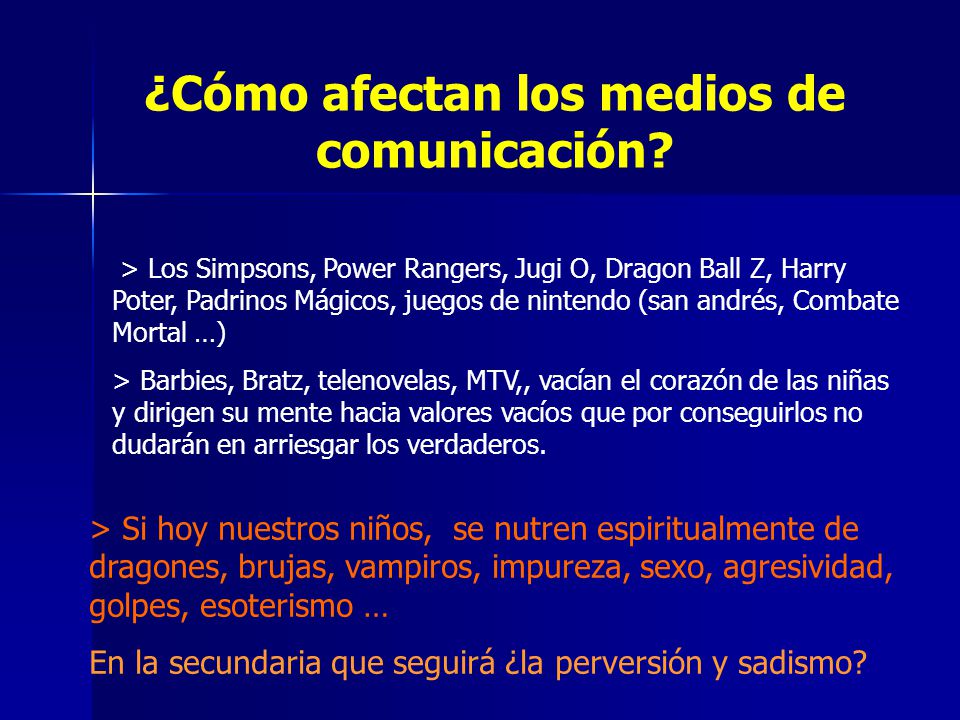 ¿Cómo afectan los medios de comunicación?

> Los Simpsons, Power Rangers, Jugi O, Dragon Ball Z, Harry Poter, Padrinos Mágicos, juegos de nintendo (san andrés, Combate Mortal …)

> Barbies, Bratz, telenovelas, MTV,, vacían el corazón de las niñas y dirigen su mente hacia valores vacíos que por conseguirlos no dudarán en arriesgar los verdaderos.

> Si hoy nuestros niños, se nutren espiritualmente de dragones, brujas, vampiros, impureza, sexo, agresividad, golpes, esoterismo …

En la secundaria que seguirá ¿la perversión y sadismo?